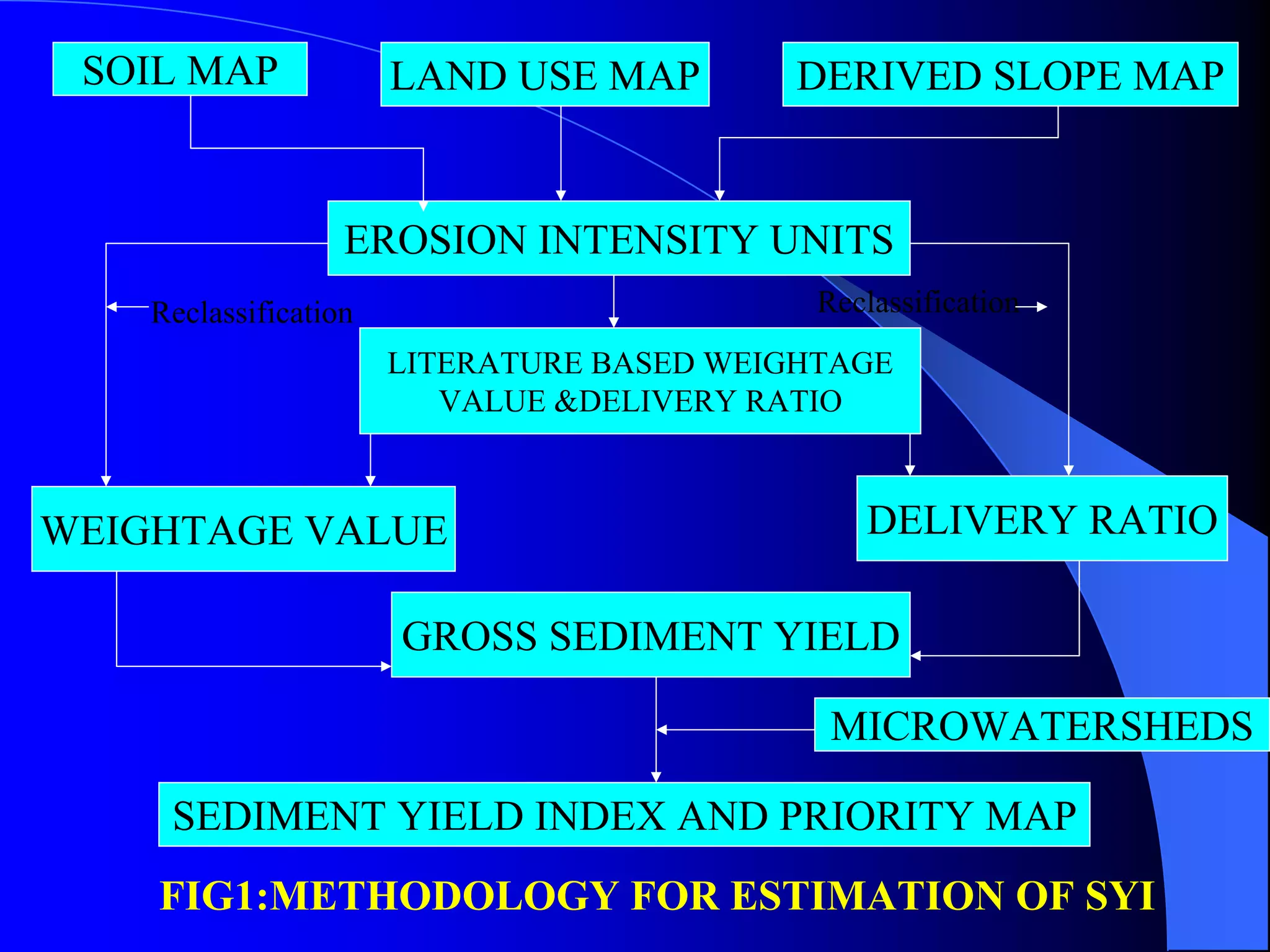 SOIL MAP

LAND USE MAP

DERIVED SLOPE MAP

EROSION INTENSITY UNITS

Reclassification

Reclassification

LITERATURE BASED WEIGHTAGE VALUE &DELIVERY RATIO

WEIGHTAGE VALUE

DELIVERY RATIO

GROSS SEDIMENT YIELD

MICROWATERSHEDS

SEDIMENT YIELD INDEX AND PRIORITY MAP

FIG1:METHODOLOGY FOR ESTIMATION OF SYI